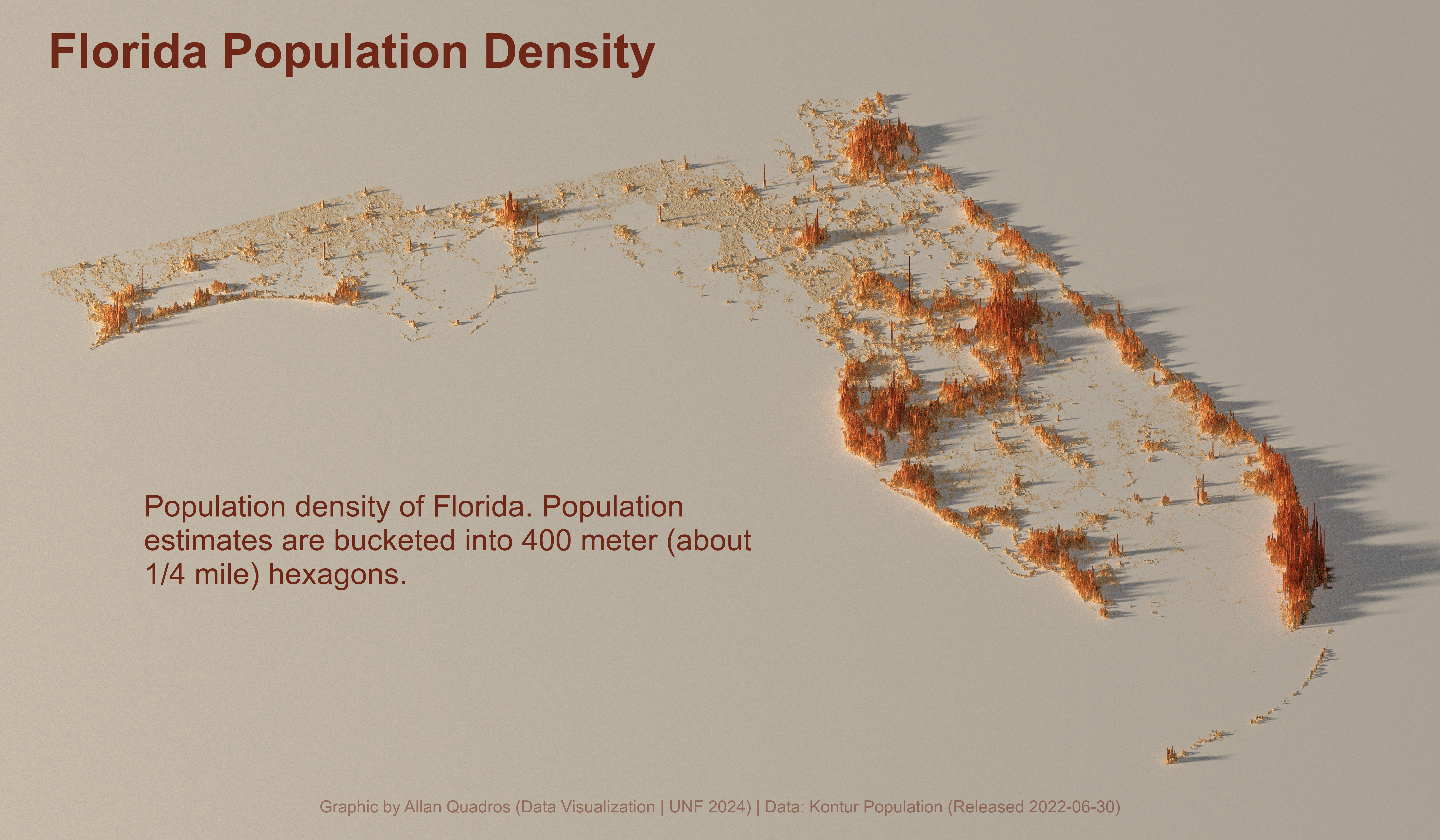 Florida Population Density

Population density of Florida. Population estimates are bucketed into 400 meter (about 1/4 mile) hexagons.

Graphic by Allan Quadros (Data Visualization | UNF 2024) | Data: Kontur Population (Released 2022-06-30)